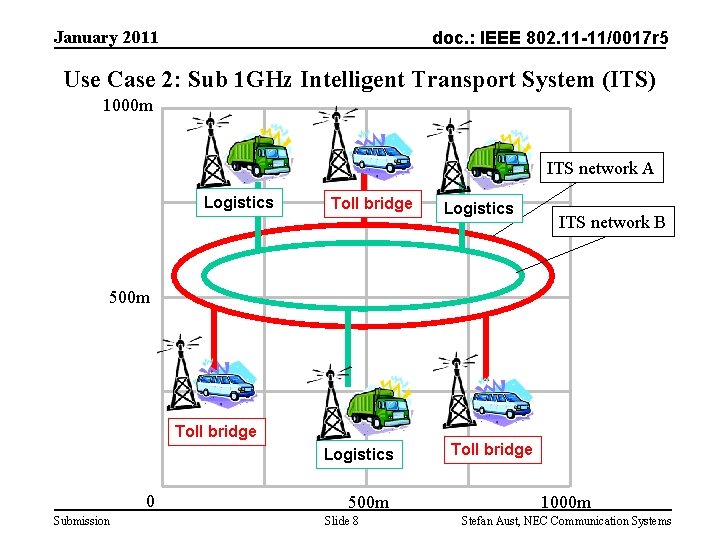 January 2011

doc.: IEEE 802.11-11/0017r5

Use Case 2: Sub 1GHz Intelligent Transport System (ITS)

1000m

Logistics

Toll bridge

Logistics

ITS network A

ITS network B

500m

Toll bridge

Logistics

Toll bridge

0

500m

1000m

Submission

Slide 8

Stefan Aust, NEC Communication Systems